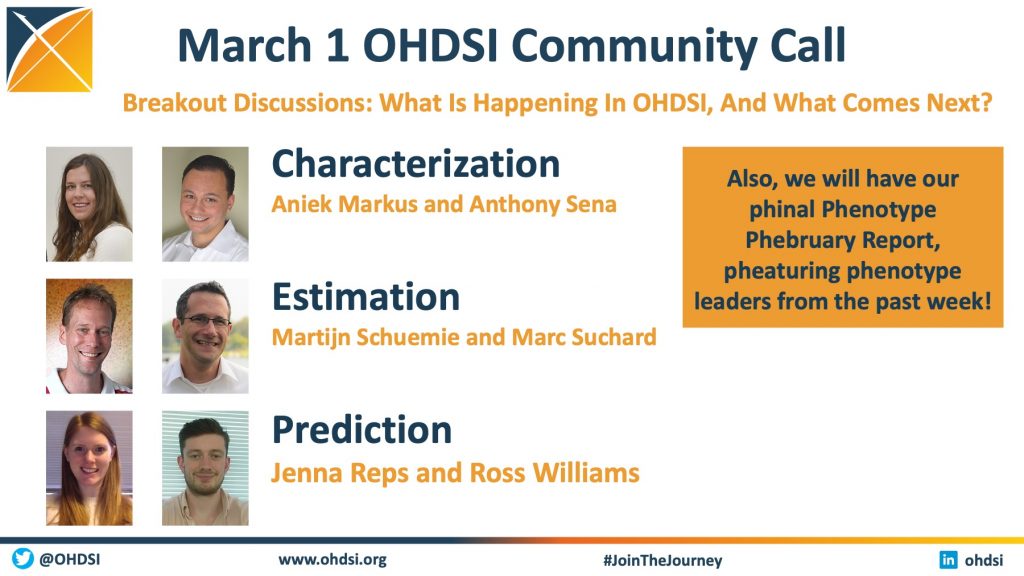 March 1 OHDSI Community Call

Breakout Discussions: What Is Happening In OHDSI, And What Comes Next?

Characterization
Aniek Markus and Anthony Sena

Estimation
Martijn Schuemie and Marc Suchard

Prediction
Jenna Reps and Ross Williams

Also, we will have our phinal Phenotype Phebruary Report, pheaturing phenotype leaders from the past week!

@OHDSI www.ohdsi.org #JoinTheJourney ohdsi